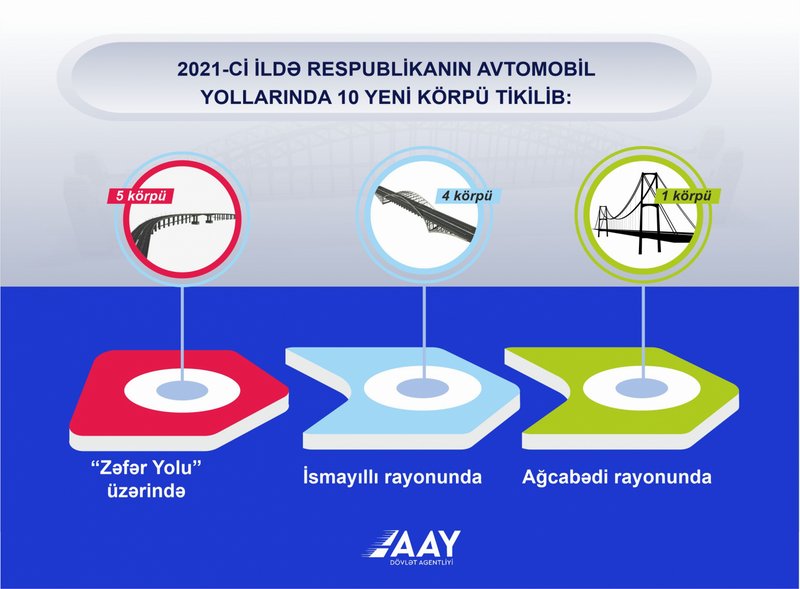 2021-Cİ İLDƏ RESPUBLİKANIN AVTOMOBİL YOLLARINDA 10 YENİ KÖRPÜ TİKİLİB:

5 körpü

4 körpü

1 körpü

"Zəfər Yolu" üzərində

İsmayıllı rayonunda

Ağcabədi rayonunda

AAY
DÖVLƏT AGENTLİYİ